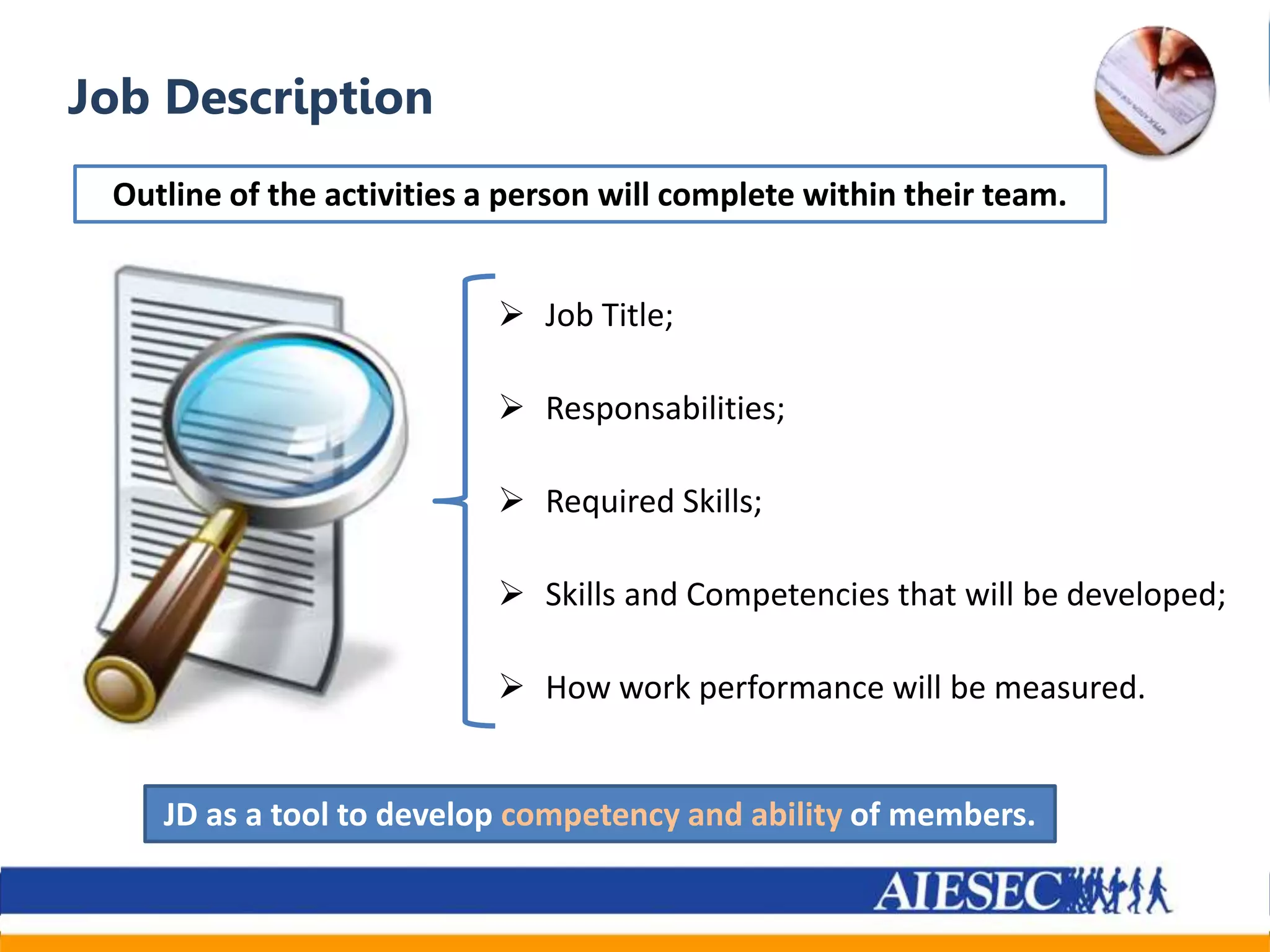 Job Description

Outline of the activities a person will complete within their team.

➢ Job Title;

➢ Responsabilities;

➢ Required Skills;

➢ Skills and Competencies that will be developed;

➢ How work performance will be measured.

JD as a tool to develop competency and ability of members.

AIESEC